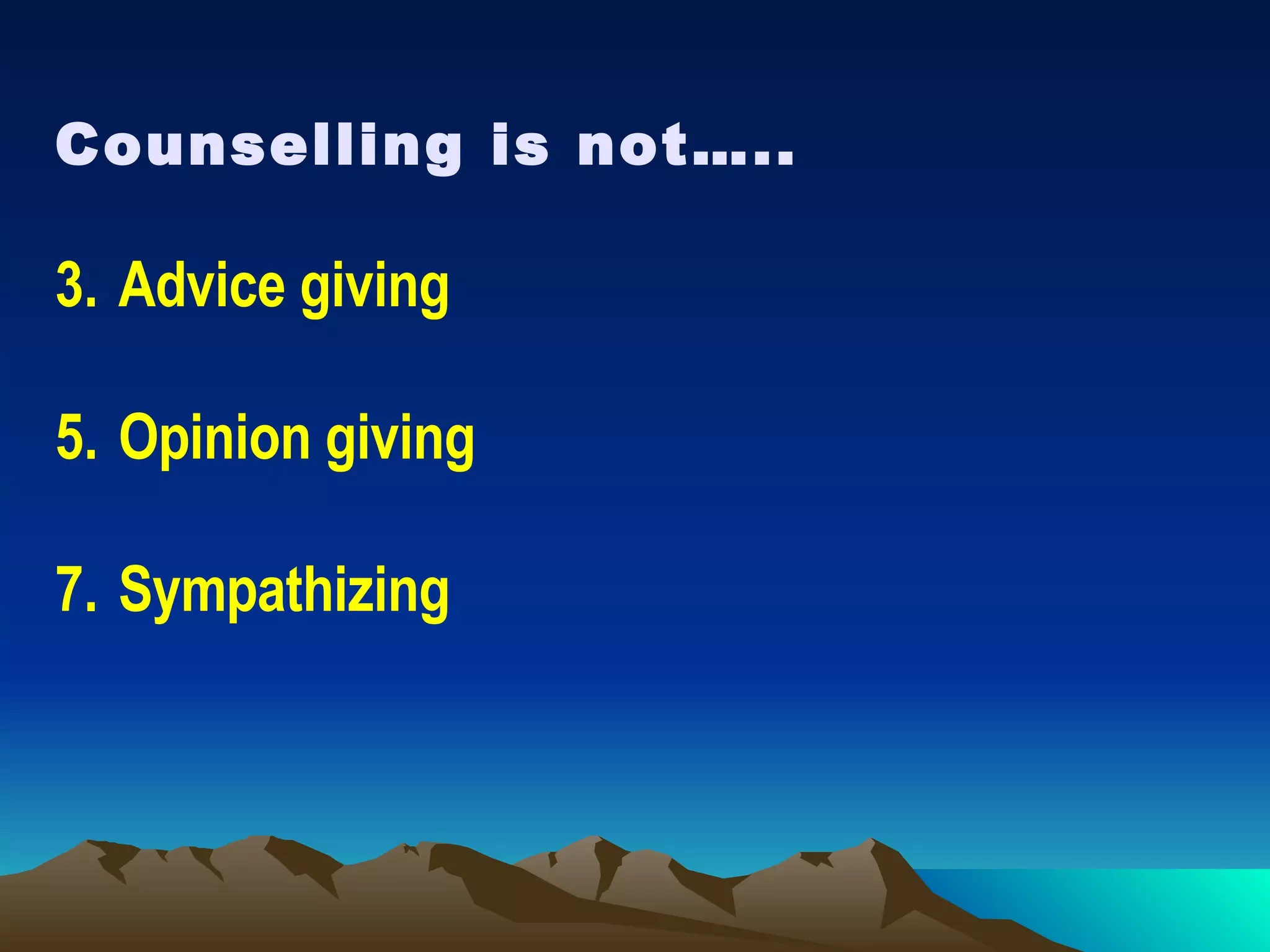 Counselling is not…..

3. Advice giving

5. Opinion giving

7. Sympathizing